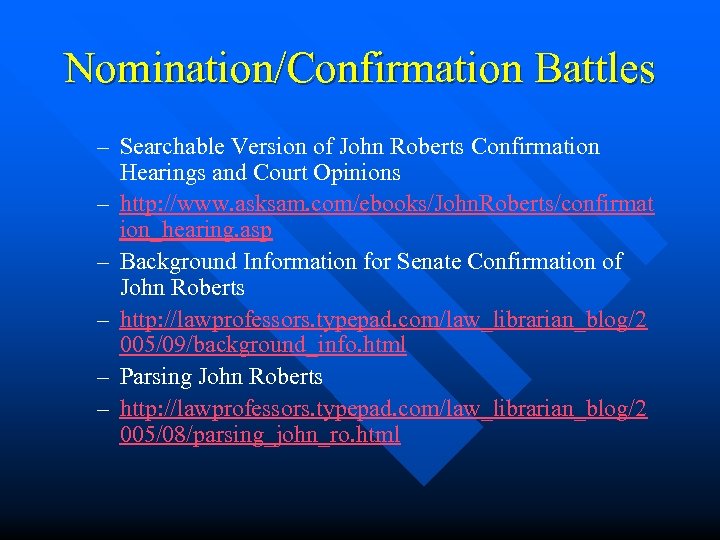 Nomination/Confirmation Battles

– Searchable Version of John Roberts Confirmation Hearings and Court Opinions
– http://www.asksam.com/ebooks/JohnRoberts/confirmation_hearing.asp
– Background Information for Senate Confirmation of John Roberts
– http://lawprofessors.typepad.com/law_librarian_blog/2005/09/background_info.html
– Parsing John Roberts
– http://lawprofessors.typepad.com/law_librarian_blog/2005/08/parsing_john_ro.html